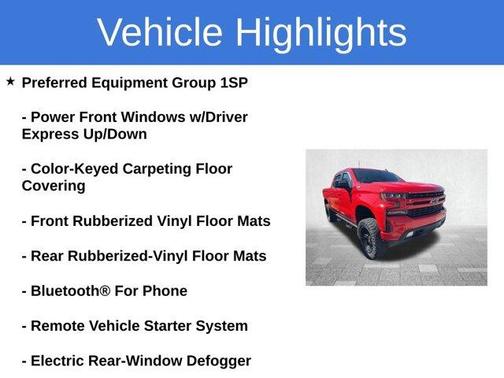 Vehicle Highlights

★ Preferred Equipment Group 1SP

- Power Front Windows w/Driver Express Up/Down

- Color-Keyed Carpeting Floor Covering

- Front Rubberized Vinyl Floor Mats

- Rear Rubberized-Vinyl Floor Mats

- Bluetooth® For Phone

- Remote Vehicle Starter System

- Electric Rear-Window Defogger